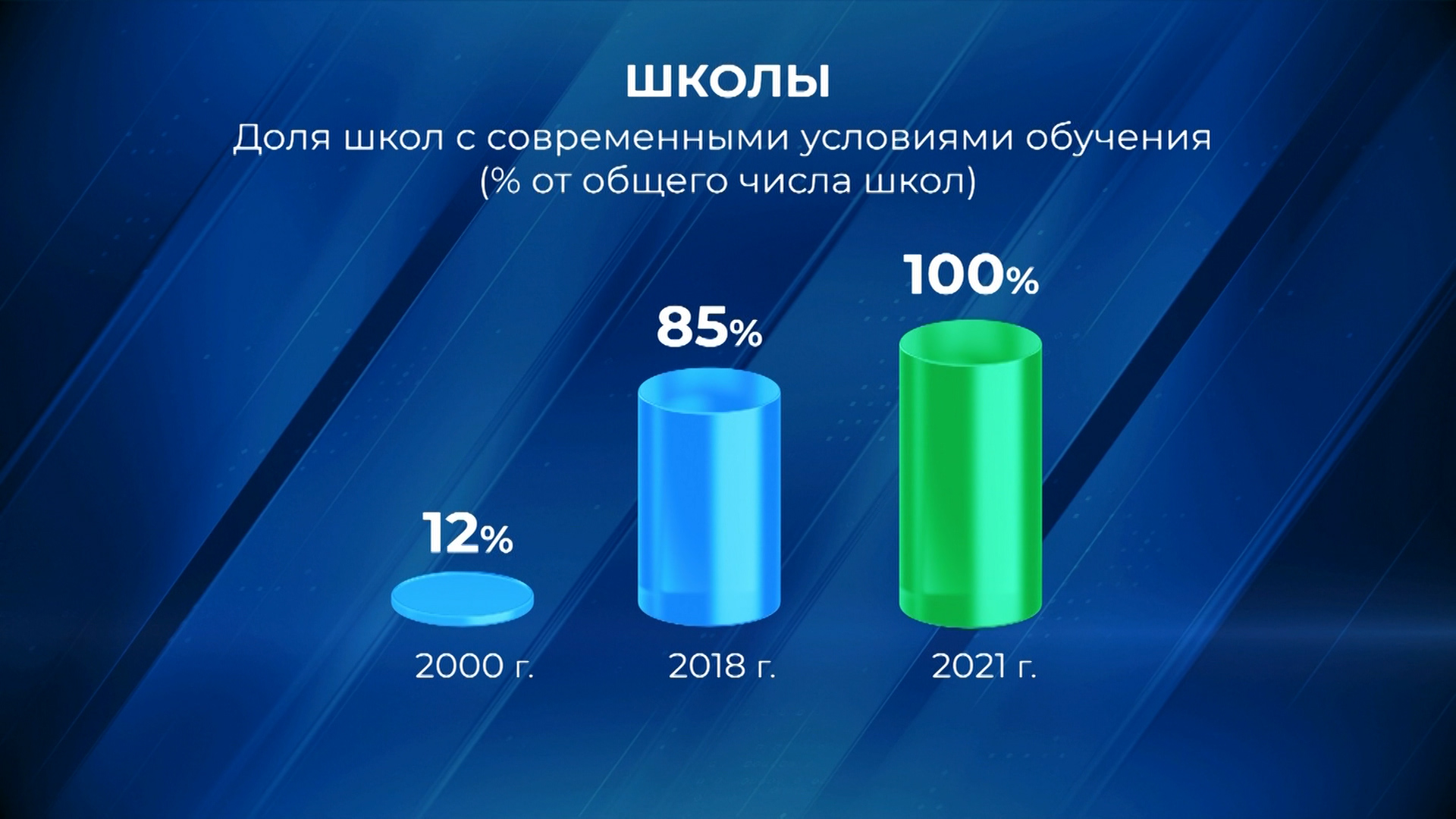 ШКОЛЫ

Доля школ с современными условиями обучения (% от общего числа школ)

12%
85%
100%

2000 г.
2018 г.
2021 г.